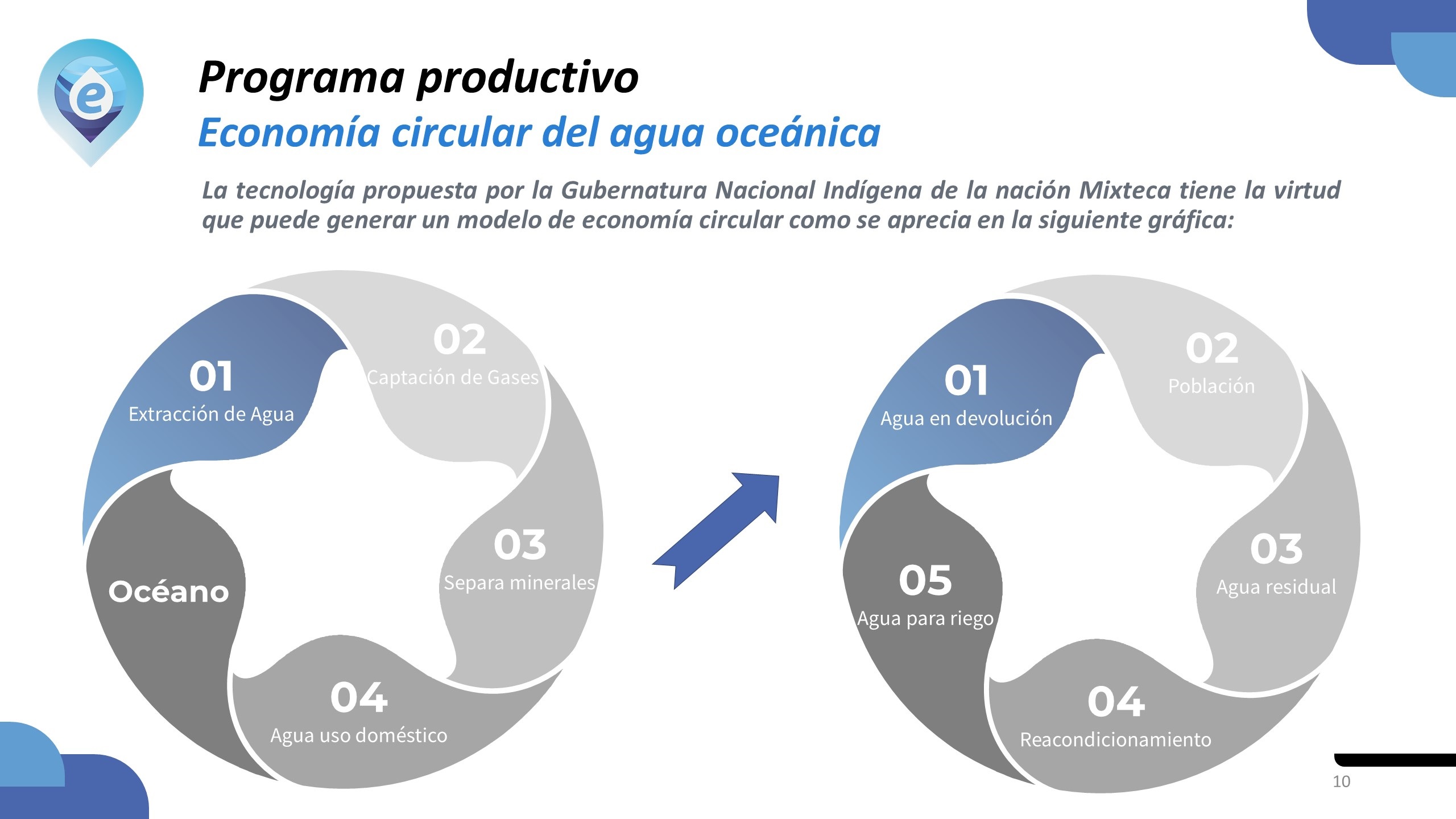 e

Programa productivo
Economía circular del agua oceánica

La tecnología propuesta por la Gubernatura Nacional Indígena de la nación Mixteca tiene la virtud que puede generar un modelo de economía circular como se aprecia en la siguiente gráfica:

01
Extracción de Agua

02
Captación de Gases

03
Separa minerales

04
Agua uso doméstico

Océano

01
Agua en devolución

02
Población

03
Agua residual

04
Reacondicionamiento

05
Agua para riego

10